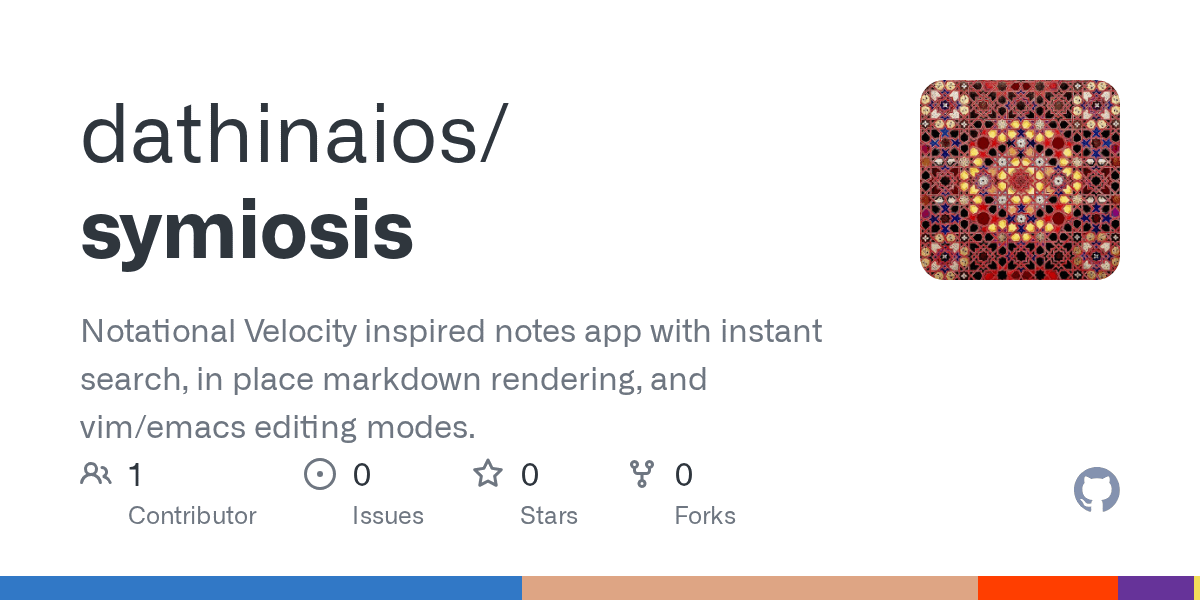 dathinaios/
symiosis

Notational Velocity inspired notes app with instant search, in place markdown rendering, and vim/emacs editing modes.

1 Contributor
0 Issues
0 Stars
0 Forks